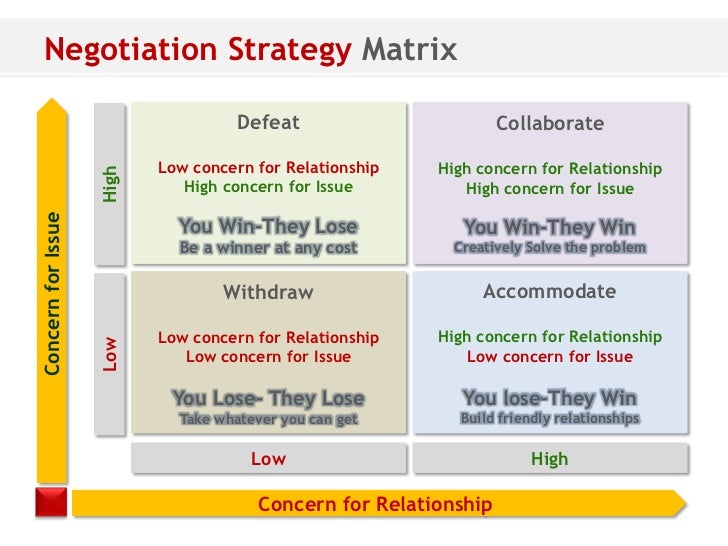 Negotiation Strategy Matrix

Concern for Issue

High

Defeat

Low concern for Relationship
High concern for Issue

You Win-They Lose
Be a winner at any cost

Collaborate

High concern for Relationship
High concern for Issue

You Win-They Win
Creatively Solve the problem

Low

Withdraw

Low concern for Relationship
Low concern for Issue

You Lose- They Lose
Take whatever you can get

Accommodate

High concern for Relationship
Low concern for Issue

You lose-They Win
Build friendly relationships

Low

High

Concern for Relationship